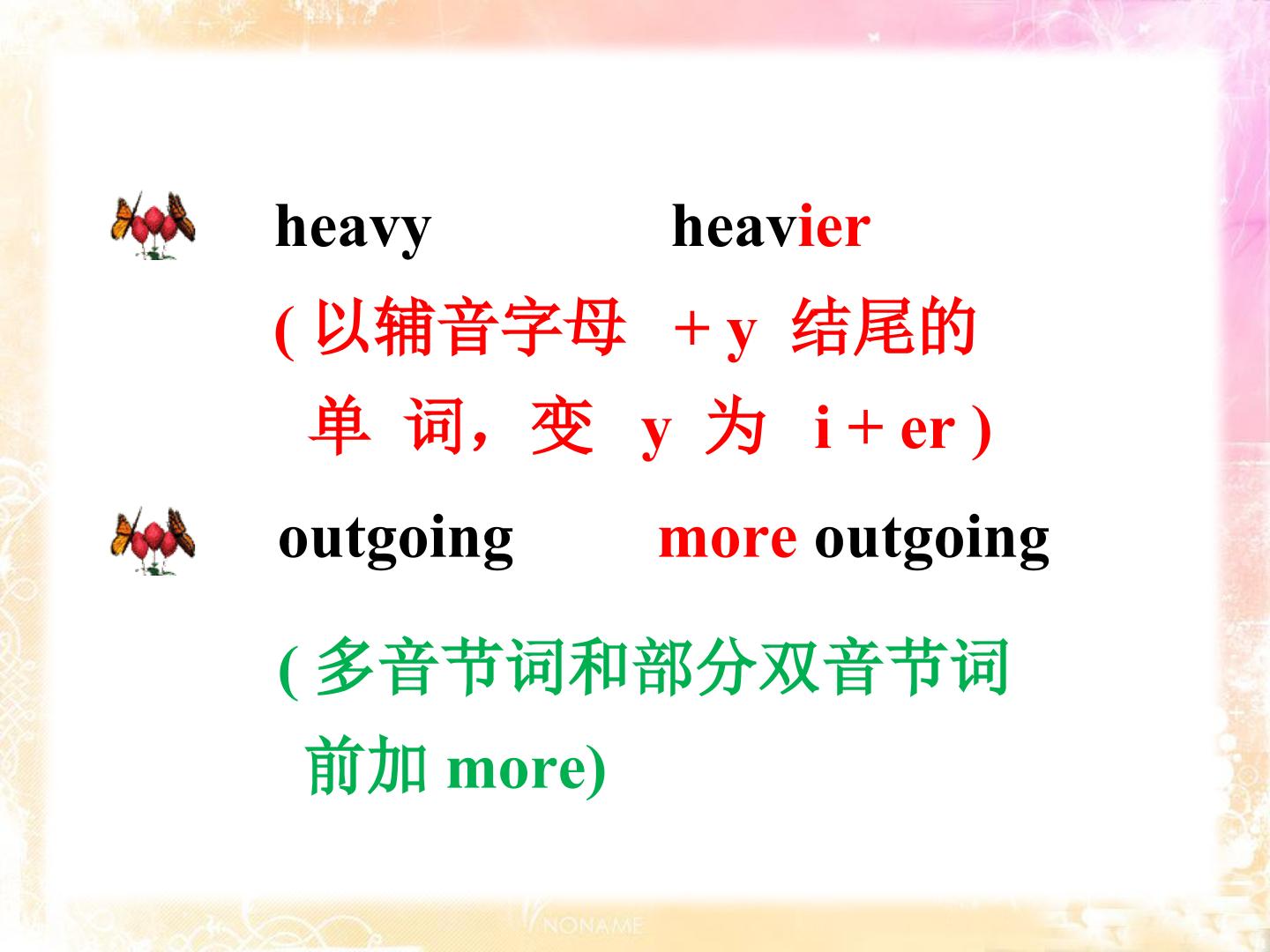 heavy heavier

(以辅音字母+y结尾的单词，变y为i+er)

outgoing more outgoing

(多音节词和部分双音节词前加more)

NONAME